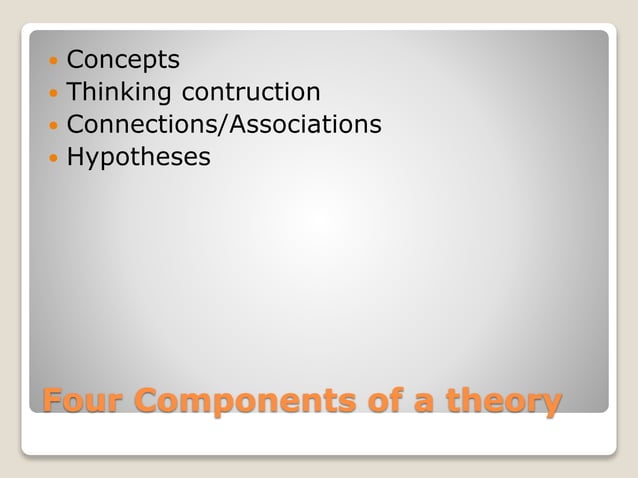 - Concepts
- Thinking contruction
- Connections/Associations
- Hypotheses

Four Components of a theory